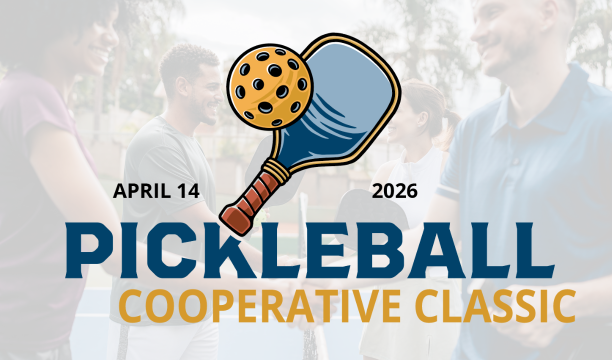 APRIL 14 2026

PICKLEBALL
COOPERATIVE CLASSIC